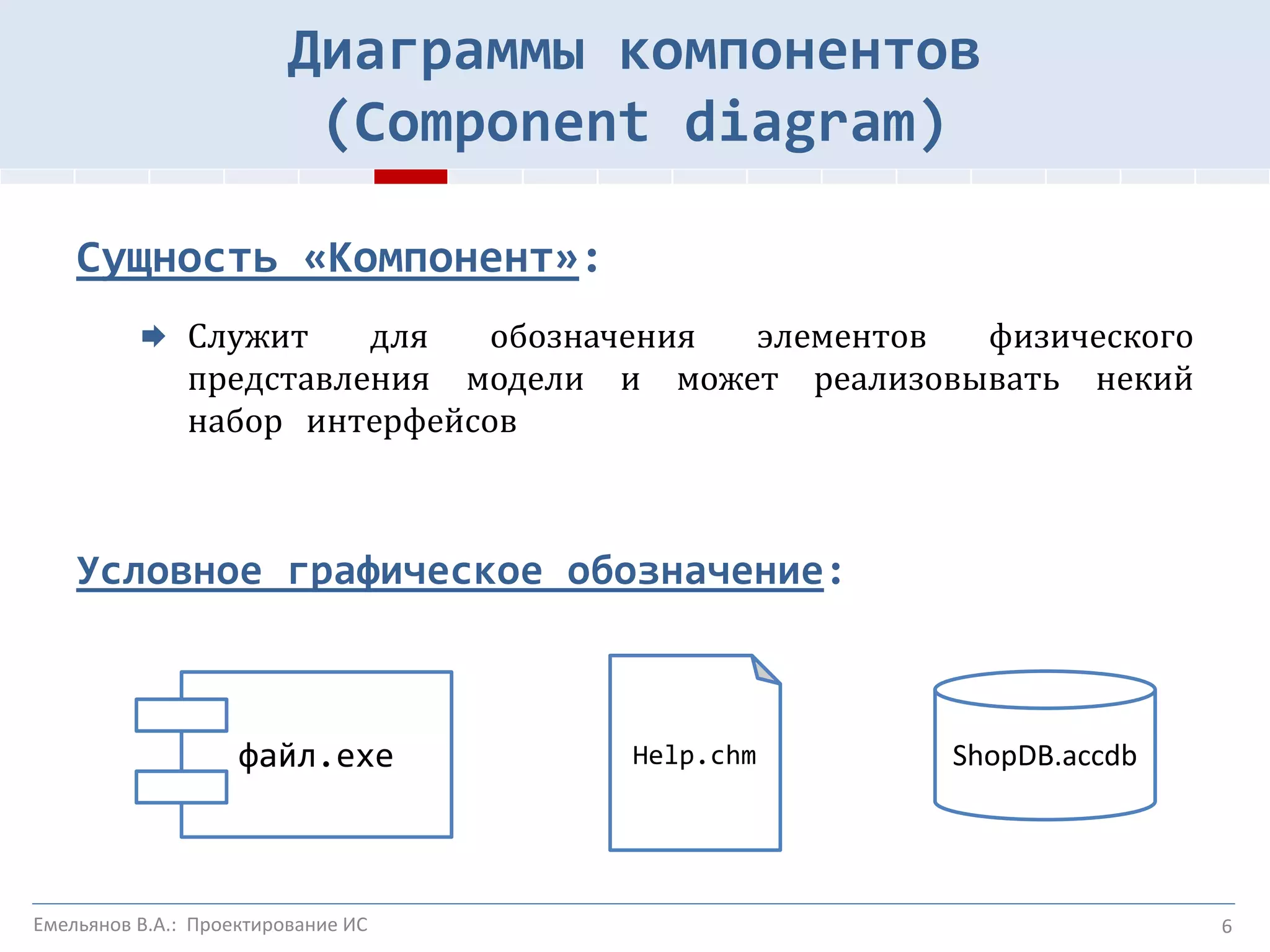 Диаграммы компонентов (Component diagram)

Сущность «Компонент»:

Служит для обозначения элементов физического представления модели и может реализовывать некий набор интерфейсов

Условное графическое обозначение:

файл.exe

Help.chm

ShopDB.accdb

Емельянов В.А.: Проектирование ИС

6